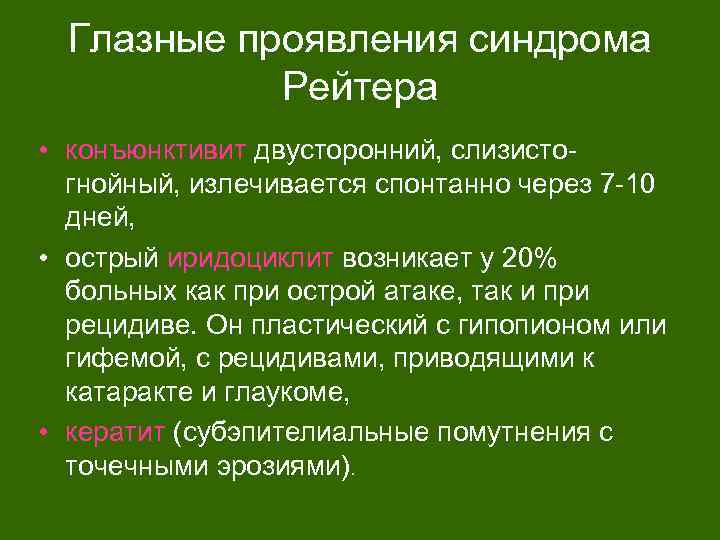 Глазные проявления синдрома Рейтера

• конъюнктивит двусторонний, слизисто-гнойный, излечивается спонтанно через 7-10 дней,
• острый иридоциклит возникает у 20% больных как при острой атаке, так и при рецидиве. Он пластический с гипопионом или гифемой, с рецидивами, приводящими к катаракте и глаукоме,
• кератит (субэпителиальные помутнения с точечными эрозиями).